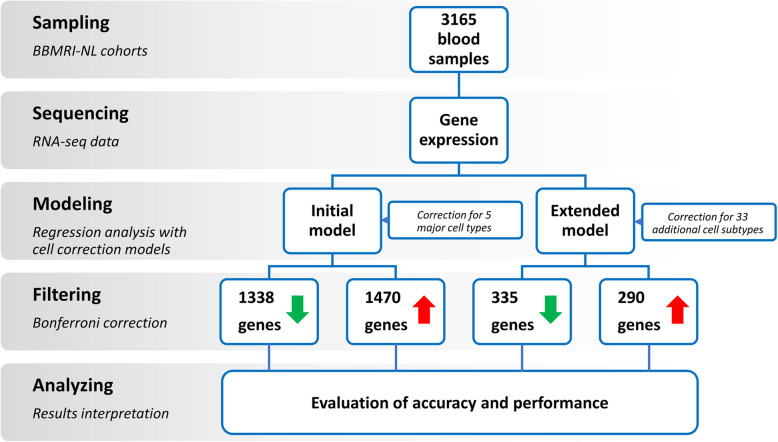 Sampling
BBMRI-NL cohorts

3165 blood samples

Sequencing
RNA-seq data

Gene expression

Modeling
Regression analysis with cell correction models

Initial model

Correction for 5 major cell types

Extended model

Correction for 33 additional cell subtypes

Filtering
Bonferroni correction

1338 genes

1470 genes

335 genes

290 genes

Analyzing
Results interpretation

Evaluation of accuracy and performance